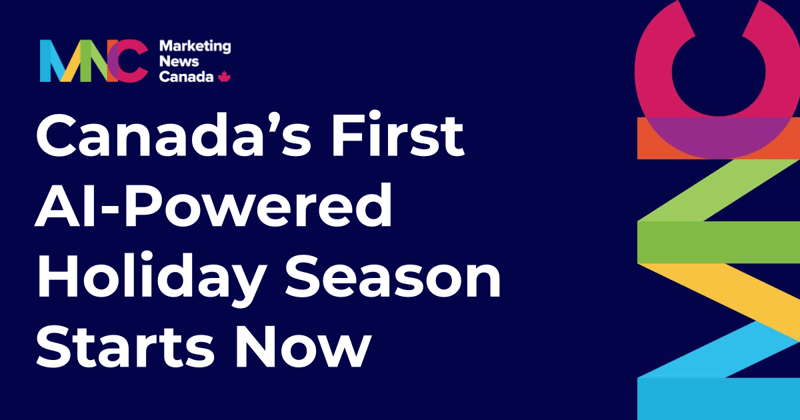 MNC Marketing News Canada

Canada's First AI-Powered Holiday Season Starts Now

MNC